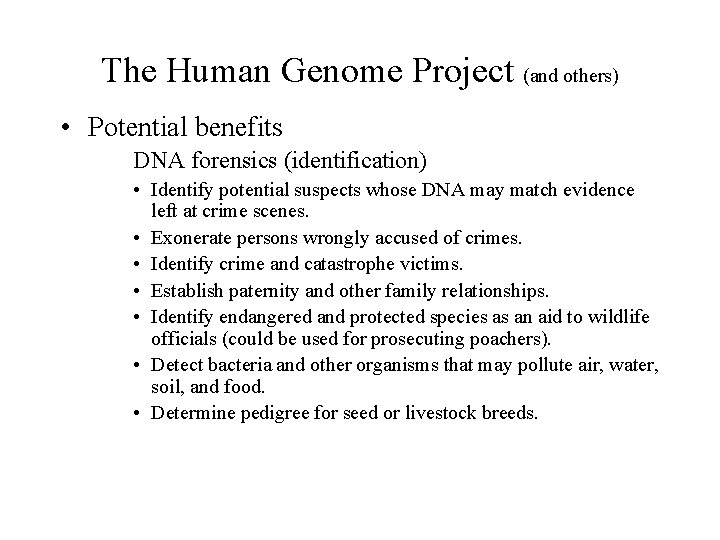 The Human Genome Project (and others)

• Potential benefits

DNA forensics (identification)

• Identify potential suspects whose DNA may match evidence left at crime scenes.
• Exonerate persons wrongly accused of crimes.
• Identify crime and catastrophe victims.
• Establish paternity and other family relationships.
• Identify endangered and protected species as an aid to wildlife officials (could be used for prosecuting poachers).
• Detect bacteria and other organisms that may pollute air, water, soil, and food.
• Determine pedigree for seed or livestock breeds.